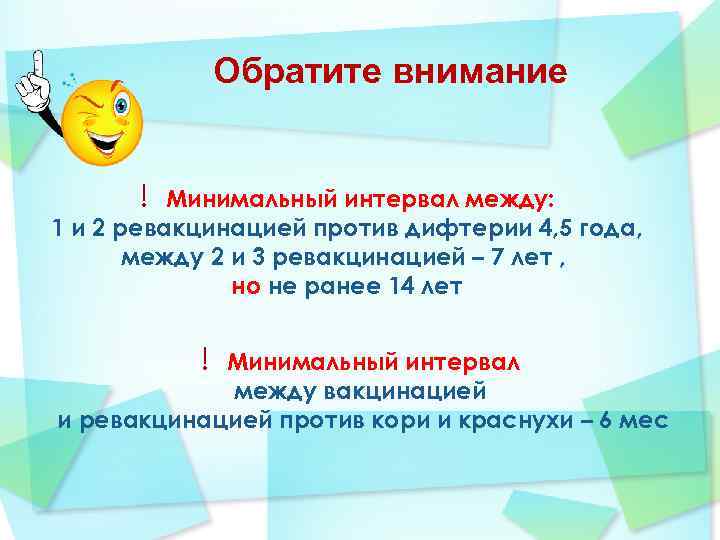 Обратите внимание

! Минимальный интервал между:
1 и 2 ревакцинацией против дифтерии 4,5 года,
между 2 и 3 ревакцинацией – 7 лет ,
но не ранее 14 лет

! Минимальный интервал
между вакцинацией
и ревакцинацией против кори и краснухи – 6 мес